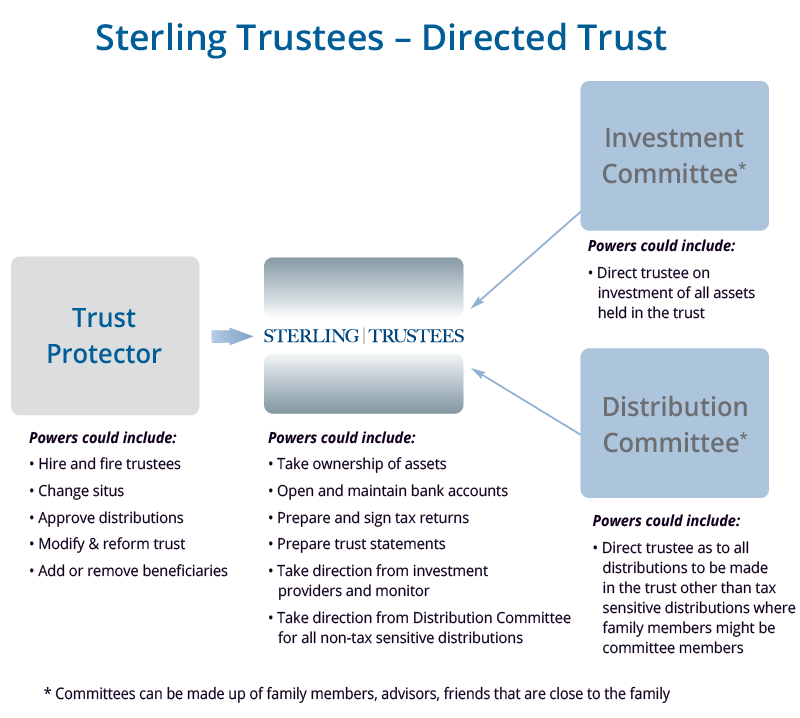 Sterling Trustees – Directed Trust

Trust Protector

Powers could include:
• Hire and fire trustees
• Change situs
• Approve distributions
• Modify & reform trust
• Add or remove beneficiaries

STERLING | TRUSTEES

Powers could include:
• Take ownership of assets
• Open and maintain bank accounts
• Prepare and sign tax returns
• Prepare trust statements
• Take direction from investment providers and monitor
• Take direction from Distribution Committee for all non-tax sensitive distributions

Investment Committee*

Powers could include:
• Direct trustee on investment of all assets held in the trust

Distribution Committee*

Powers could include:
• Direct trustee as to all distributions to be made in the trust other than tax sensitive distributions where family members might be committee members

* Committees can be made up of family members, advisors, friends that are close to the family